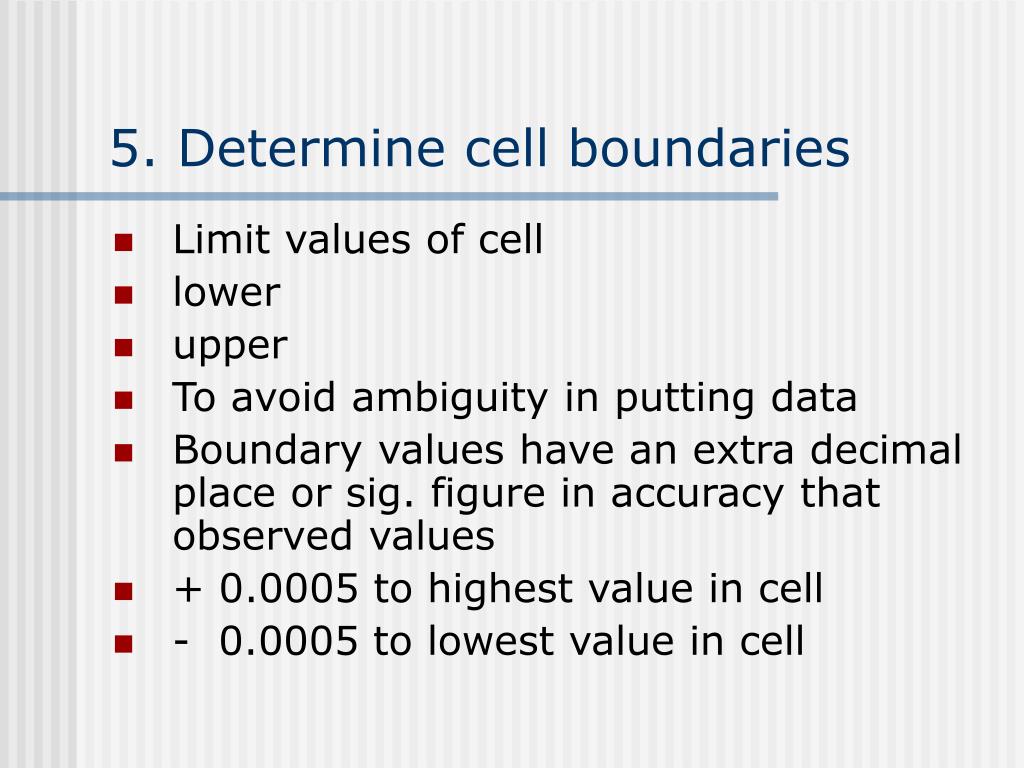 5. Determine cell boundaries

- Limit values of cell
- lower
- upper
- To avoid ambiguity in putting data
- Boundary values have an extra decimal place or sig. figure in accuracy that observed values
- + 0.0005 to highest value in cell
- - 0.0005 to lowest value in cell